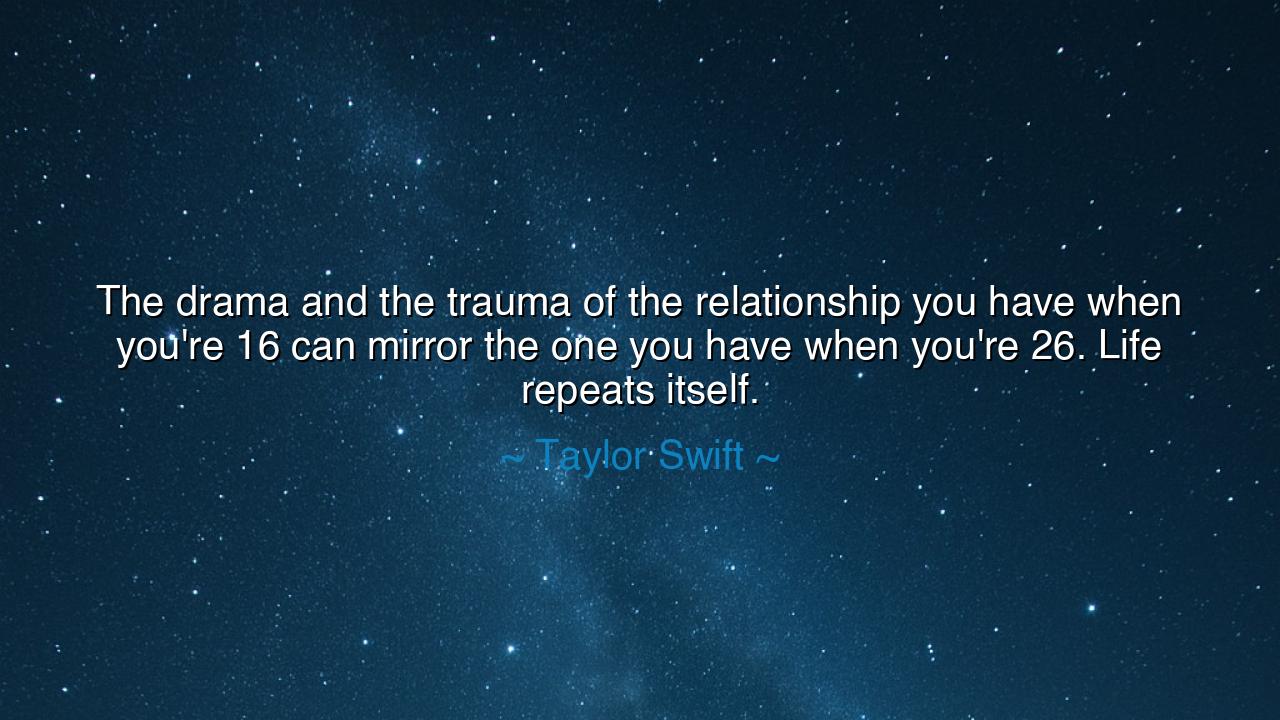 The drama and the trauma of the relationship you have when you're 16 can mirror the one you have when you're 26. Life repeats itself.

~ Taylor Swift ~